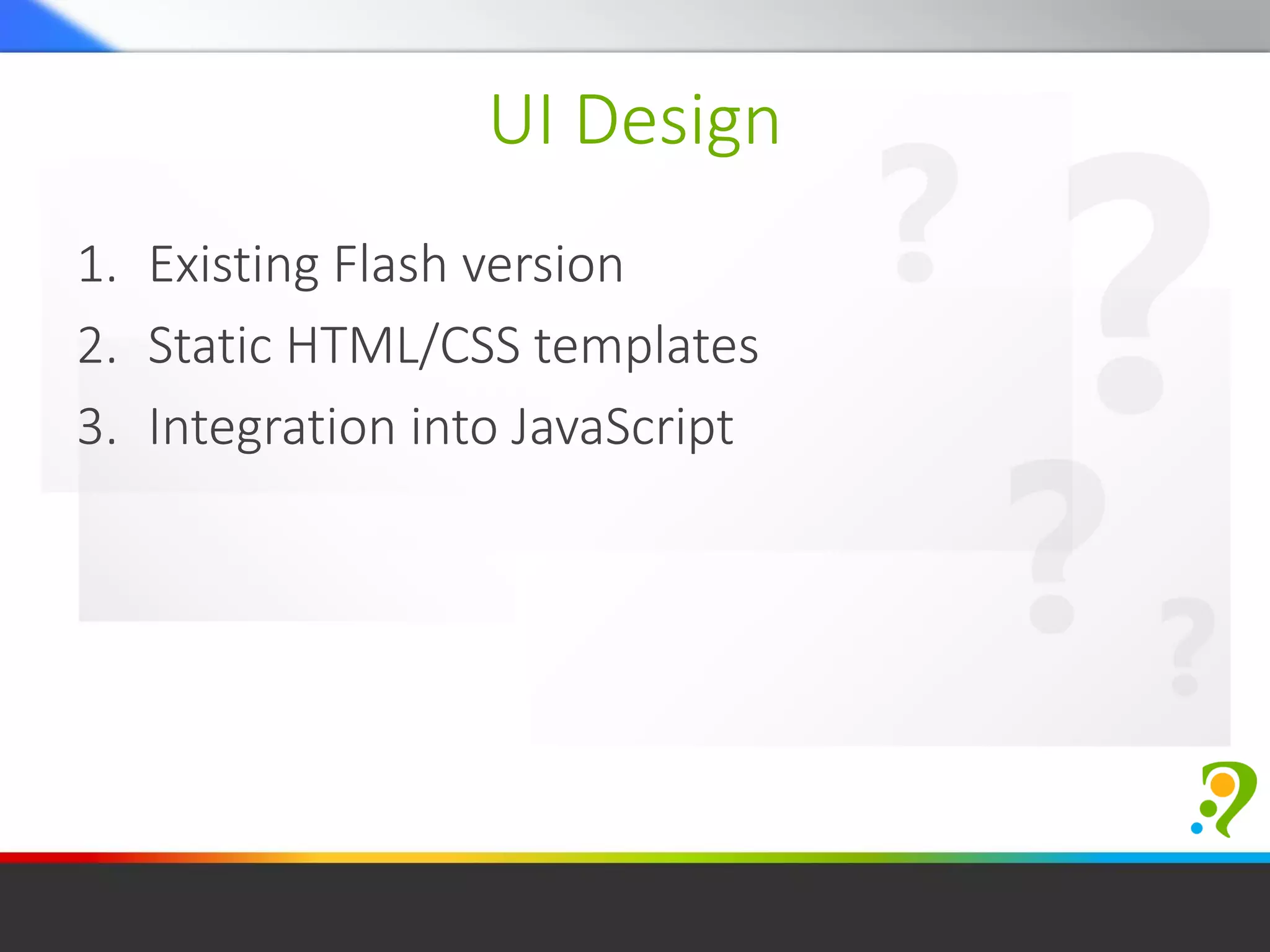 UI Design

1. Existing Flash version
2. Static HTML/CSS templates
3. Integration into JavaScript